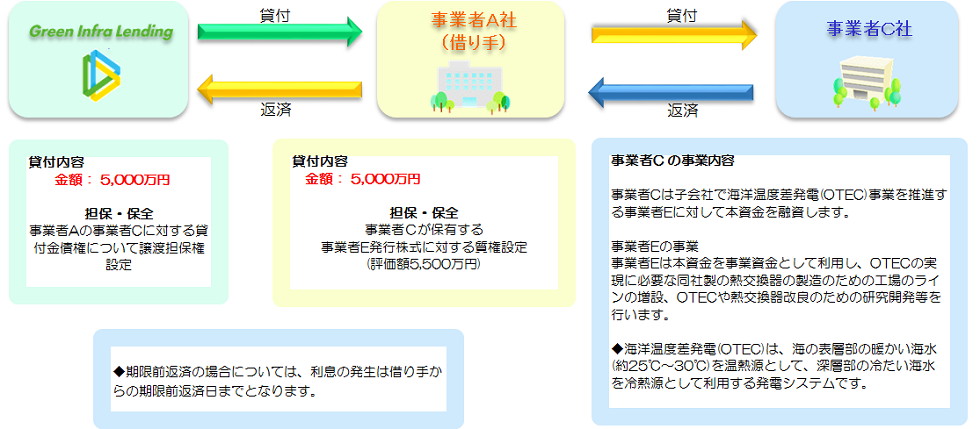 Green Infra Lending

貸付

返済

事業者A社
（借り手）

貸付

返済

事業者C社

貸付内容
金額： 5,000万円

担保・保全
事業者Aの事業者Cに対する貸付金債権について譲渡担保権設定

貸付内容
金額： 5,000万円

担保・保全
事業者Cが保有する
事業者E発行株式に対する質権設定
（評価額5,500万円）

事業者C の事業内容

事業者Cは子会社で海洋温度差発電（OTEC）事業を推進する事業者Eに対して本資金を融資します。

事業者Eの事業
事業者Eは本資金を事業資金として利用し、OTECの実現に必要な同社製の熱交換器の製造のための工場のラインの増設、OTECや熱交換器改良のための研究開発等を行います。

◆海洋温度差発電（OTEC）は、海の表層部の暖かい海水（約25℃～30℃）を温熱源として、深層部の冷たい海水を冷熱源として利用する発電システムです。

◆期限前返済の場合については、利息の発生は借り手からの期限前返済日までとなります。